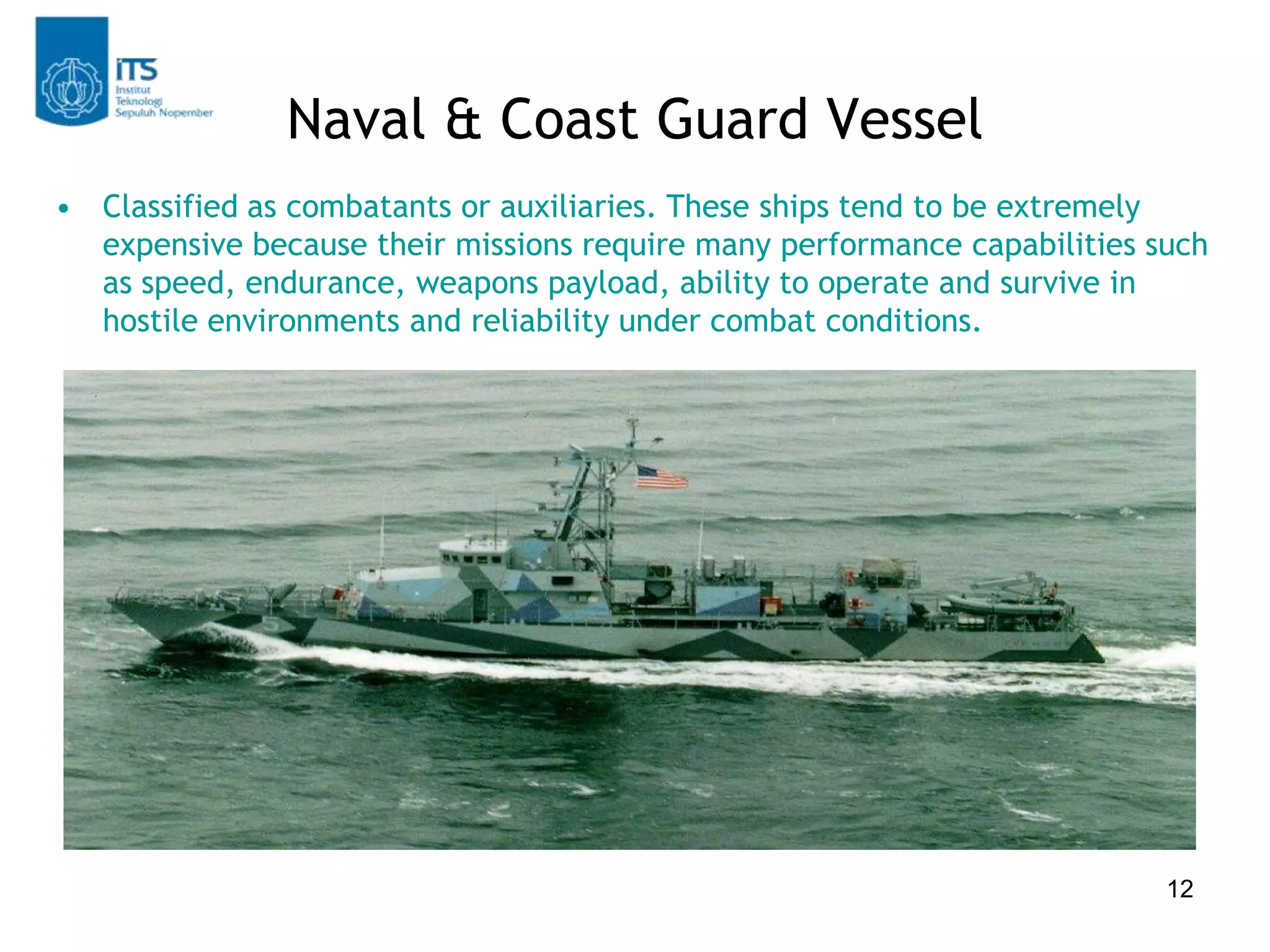 ITS
Institut
Teknologi
Sepuluh Nopember

Naval & Coast Guard Vessel

• Classified as combatants or auxiliaries. These ships tend to be extremely expensive because their missions require many performance capabilities such as speed, endurance, weapons payload, ability to operate and survive in hostile environments and reliability under combat conditions.

5

12